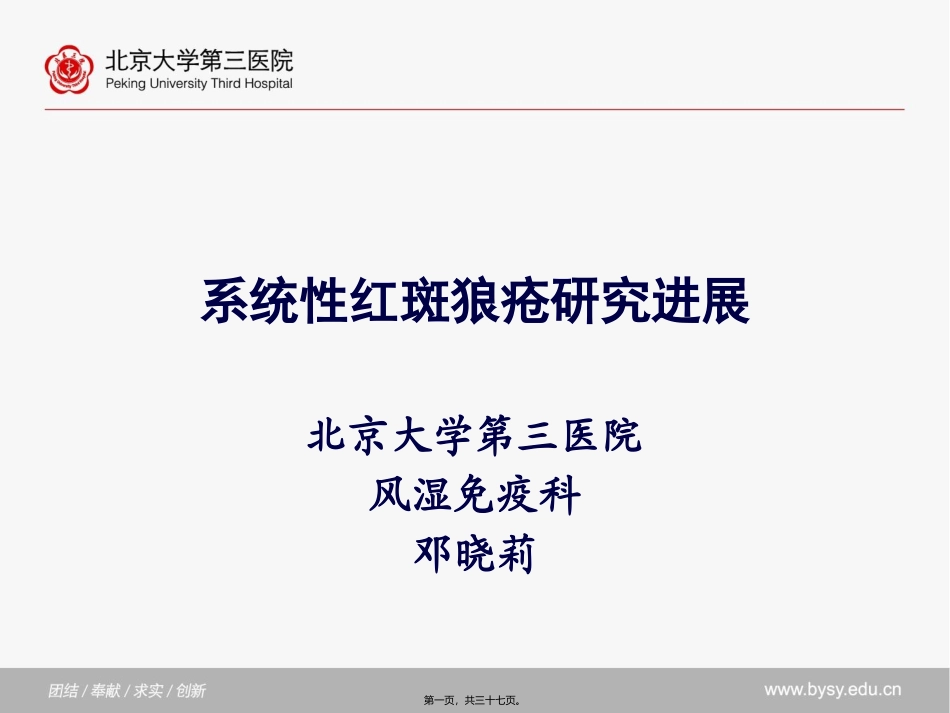 北京大学第三医院
Peking University Third Hospital

系统性红斑狼疮研究进展

北京大学第三医院
风湿免疫科
邓晓莉

团结 / 奉献 / 求实 / 创新

第一页，共三十七页。

www.bysy.edu.cn